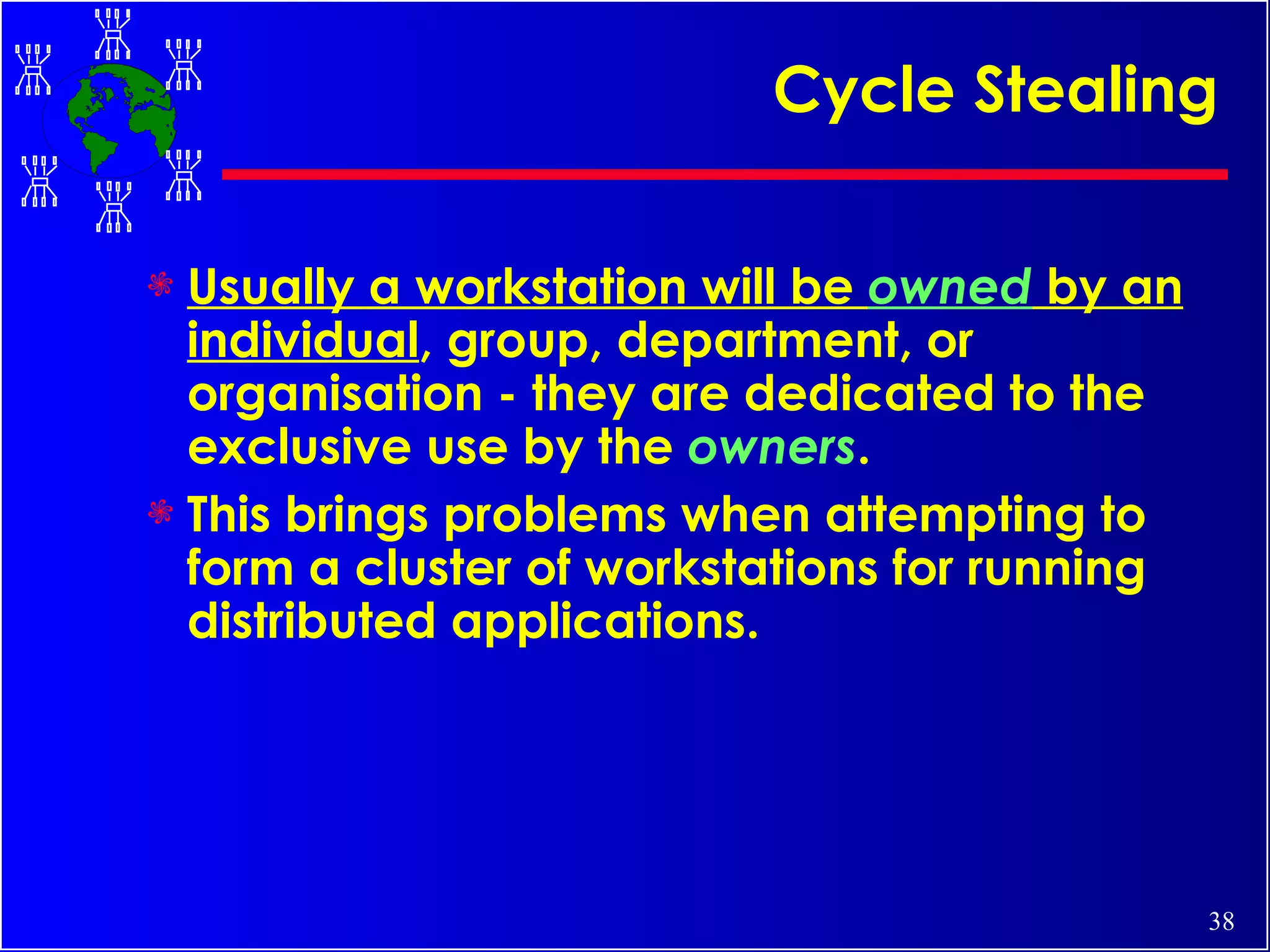 Cycle Stealing

Usually a workstation will be owned by an individual, group, department, or organisation - they are dedicated to the exclusive use by the owners.

This brings problems when attempting to form a cluster of workstations for running distributed applications.

38